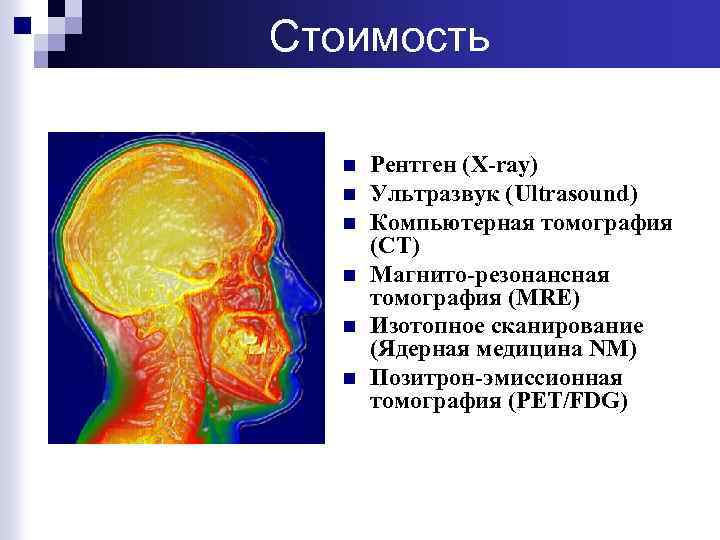 Стоимость

- Рентген (X-ray)
- Ультразвук (Ultrasound)
- Компьютерная томография (CT)
- Магнито-резонансная томография (MRE)
- Изотопное сканирование (Ядерная медицина NM)
- Позитрон-эмиссионная томография (PET/FDG)